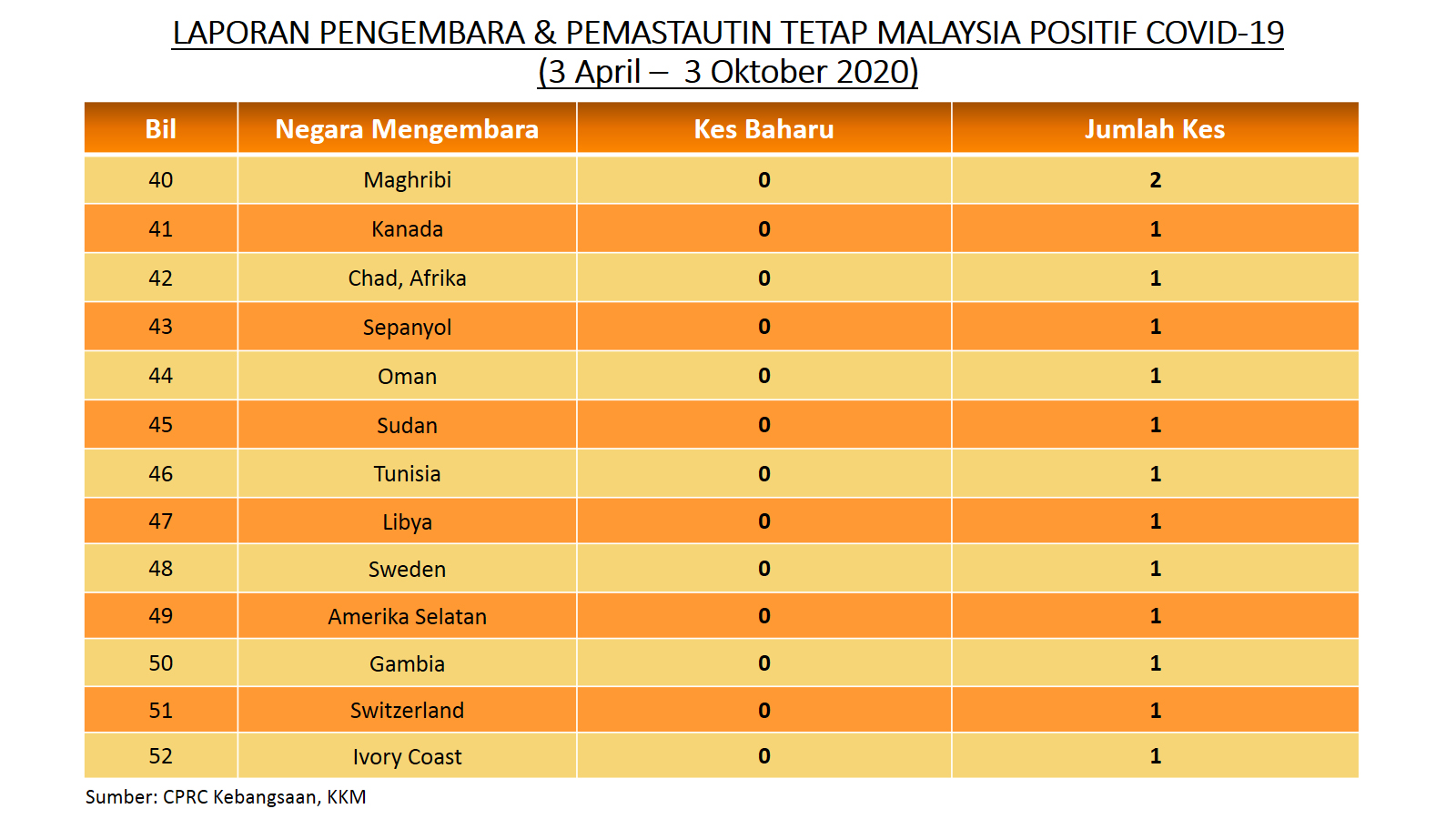 LAPORAN PENGEMBARA & PEMASTAUTIN TETAP MALAYSIA POSITIF COVID-19
(3 April – 3 Oktober 2020)

| Bil | Negara Mengembara | Kes Baharu | Jumlah Kes |
|---|---|---|---|
| 40 | Maghribi | 0 | 2 |
| 41 | Kanada | 0 | 1 |
| 42 | Chad, Afrika | 0 | 1 |
| 43 | Sepanyol | 0 | 1 |
| 44 | Oman | 0 | 1 |
| 45 | Sudan | 0 | 1 |
| 46 | Tunisia | 0 | 1 |
| 47 | Libya | 0 | 1 |
| 48 | Sweden | 0 | 1 |
| 49 | Amerika Selatan | 0 | 1 |
| 50 | Gambia | 0 | 1 |
| 51 | Switzerland | 0 | 1 |
| 52 | Ivory Coast | 0 | 1 |

Sumber: CPRC Kebangsaan, KKM